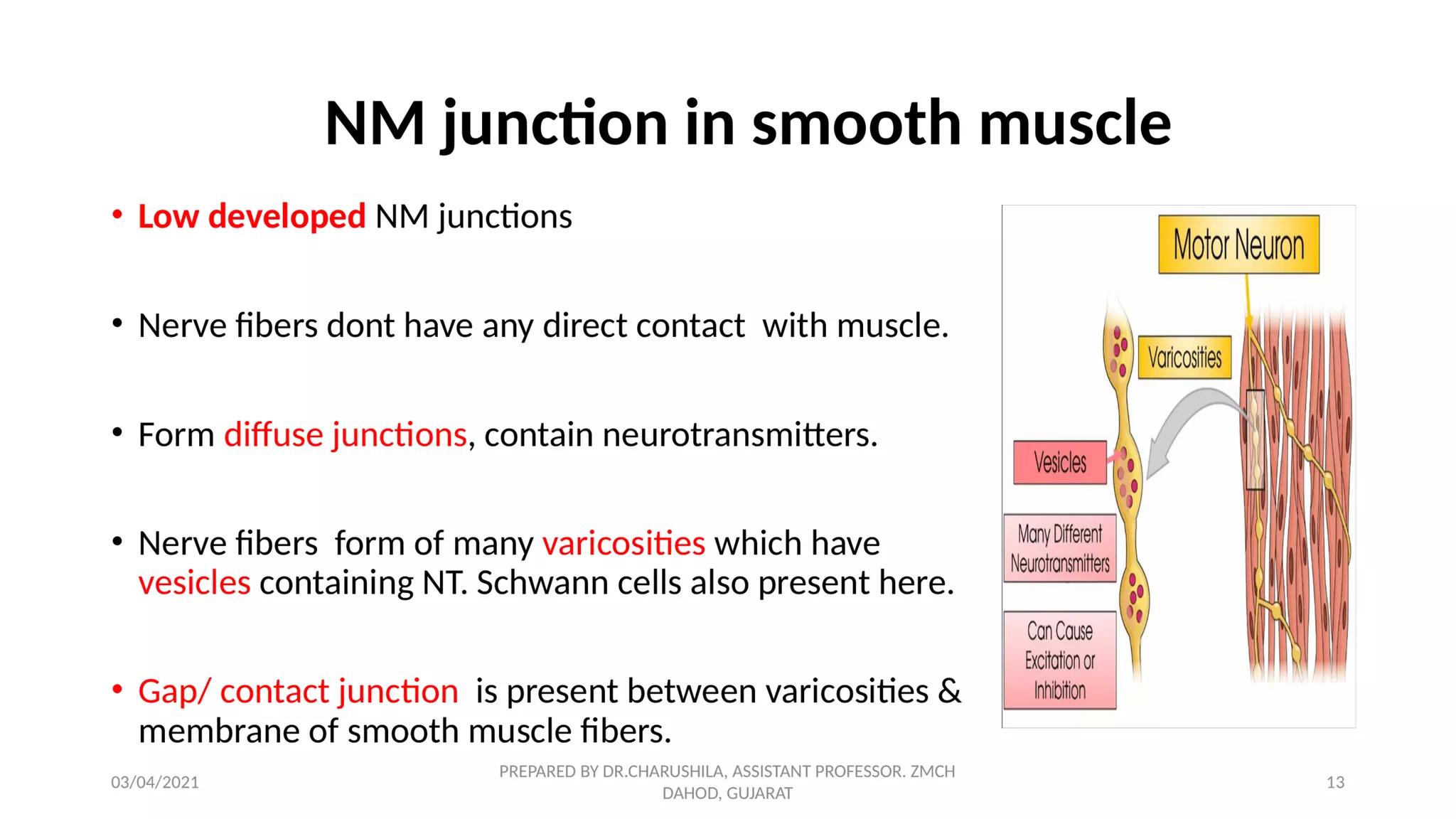 NM junction in smooth muscle

• Low developed NM junctions

• Nerve fibers dont have any direct contact with muscle.

• Form diffuse junctions, contain neurotransmitters.

• Nerve fibers form of many varicosities which have vesicles containing NT. Schwann cells also present here.

• Gap/ contact junction is present between varicosities & membrane of smooth muscle fibers.

Motor Neuron

Varicosities

Vesicles

Many Different Neurotransmitters

Can Cause Excitation or Inhibition

03/04/2021

PREPARED BY DR.CHARUSHILA, ASSISTANT PROFESSOR. ZMCH DAHOD, GUJARAT

13